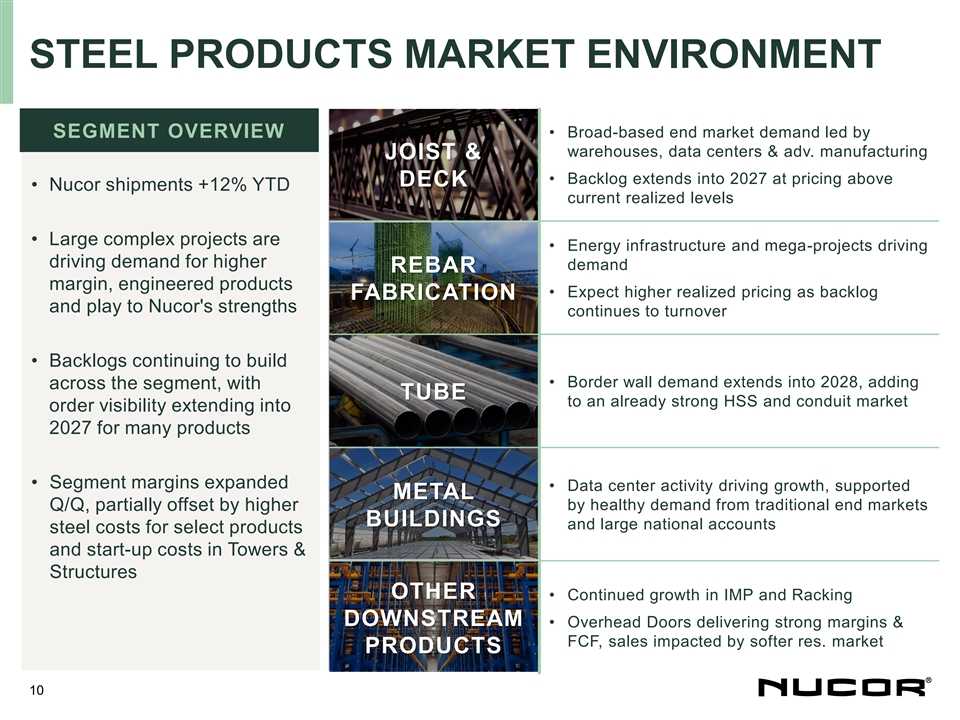 STEEL PRODUCTS MARKET ENVIRONMENT

SEGMENT OVERVIEW

• Nucor shipments +12% YTD

• Large complex projects are driving demand for higher margin, engineered products and play to Nucor's strengths

• Backlogs continuing to build across the segment, with order visibility extending into 2027 for many products

• Segment margins expanded Q/Q, partially offset by higher steel costs for select products and start-up costs in Towers & Structures

JOIST & DECK

• Broad-based end market demand led by warehouses, data centers & adv. manufacturing

• Backlog extends into 2027 at pricing above current realized levels

REBAR FABRICATION

• Energy infrastructure and mega-projects driving demand

• Expect higher realized pricing as backlog continues to turnover

TUBE

• Border wall demand extends into 2028, adding to an already strong HSS and conduit market

METAL BUILDINGS

• Data center activity driving growth, supported by healthy demand from traditional end markets and large national accounts

OTHER DOWNSTREAM PRODUCTS

• Continued growth in IMP and Racking

• Overhead Doors delivering strong margins & FCF, sales impacted by softer res. market

10

NUCOR®